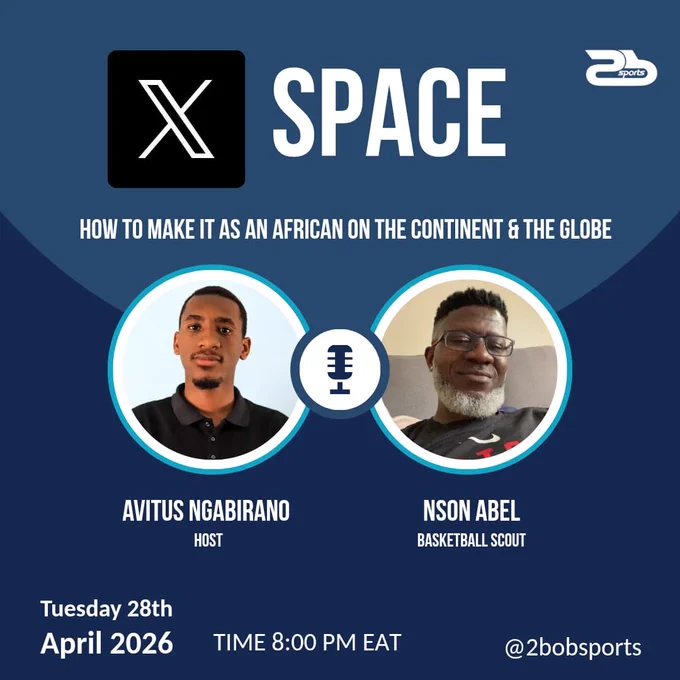 X SPACE

2b sports

HOW TO MAKE IT AS AN AFRICAN ON THE CONTINENT & THE GLOBE

AVITUS NGABIRANO
HOST

NSON ABEL
BASKETBALL SCOUT

Tuesday 28th
April 2026

TIME 8:00 PM EAT

@2bobsports